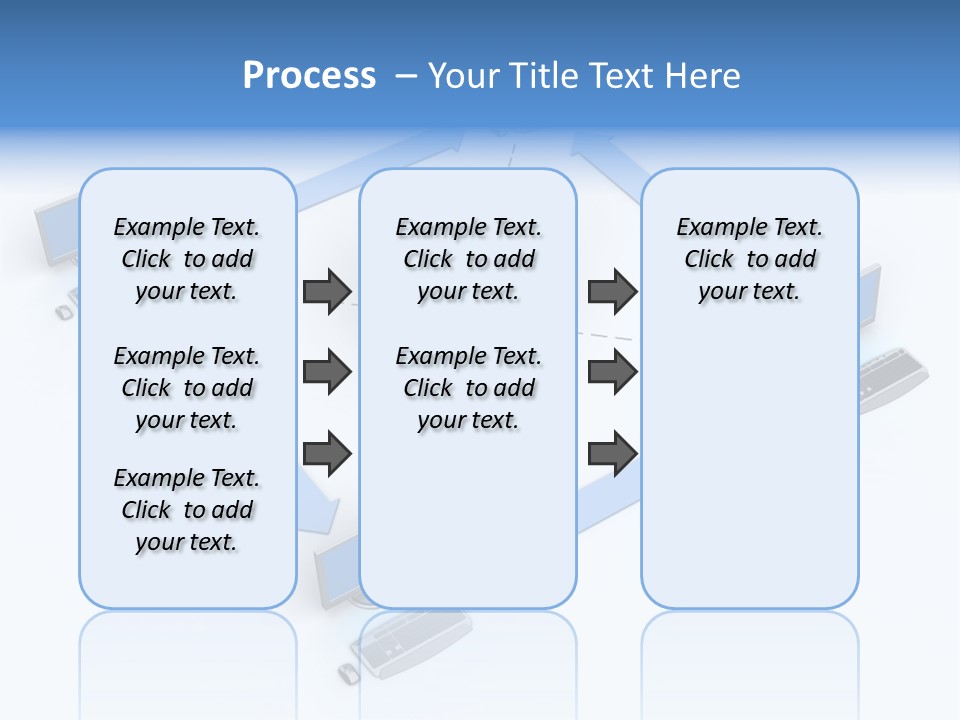 Process – Your Title Text Here

Example Text. Click to add your text.

Example Text. Click to add your text.

Example Text. Click to add your text.

Example Text. Click to add your text.

Example Text. Click to add your text.

Example Text. Click to add your text.